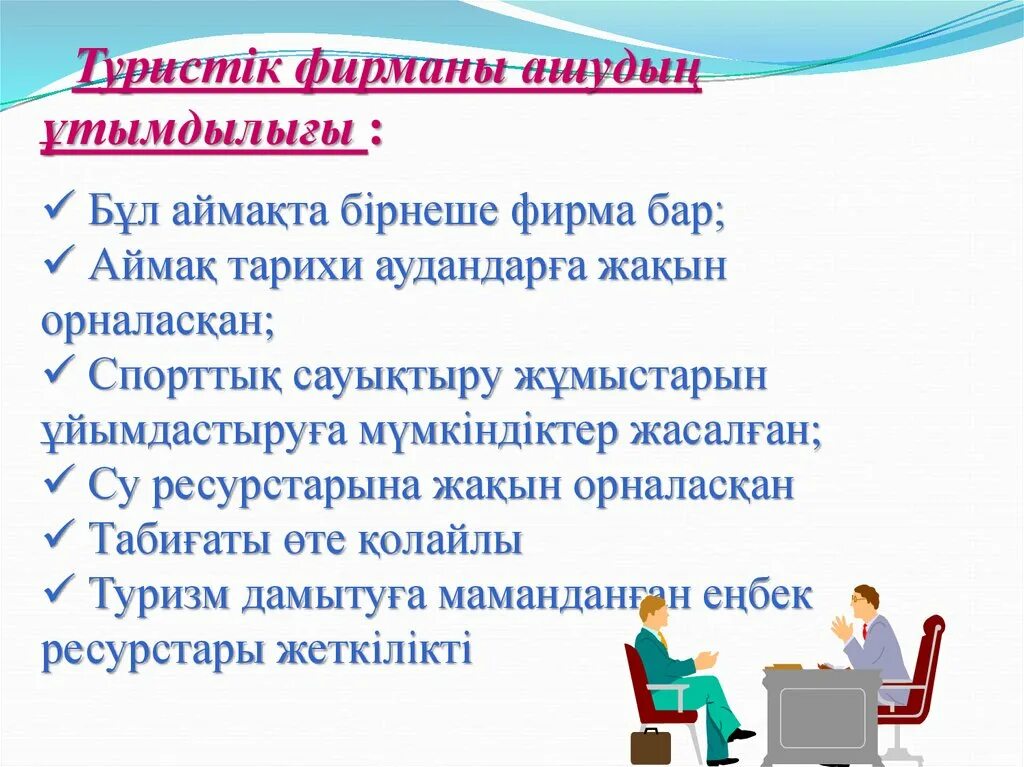 Туристік фирманы ашудың ұтымдылығы :

✓ Бұл аймақта бірнеше фирма бар;
✓ Аймақ тарихи аудандарға жақын орналасқан;
✓ Спорттық сауықтыру жұмыстарын ұйымдастыруға мүмкіндіктер жасалған;
✓ Су ресурстарына жақын орналасқан
✓ Табиғаты өте қолайлы
✓ Туризм дамытуға маманданған еңбек ресурстары жеткілікті